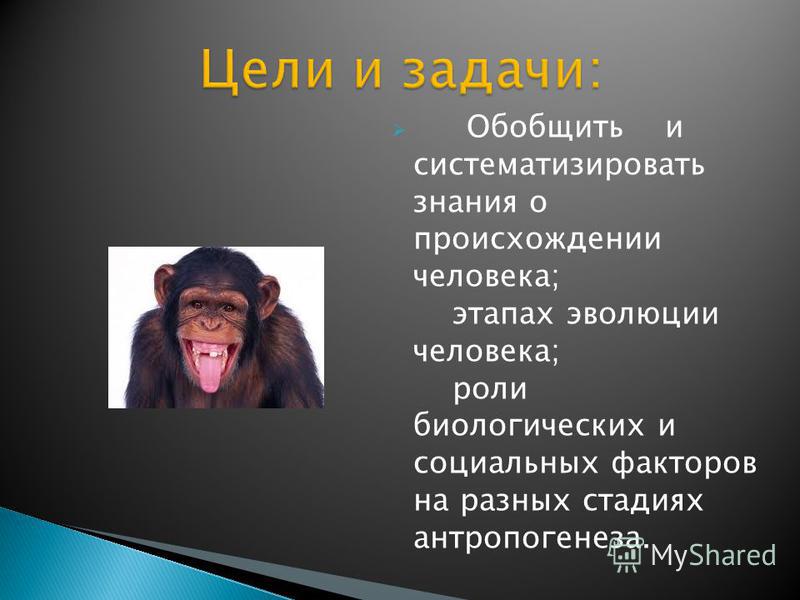 Цели и задачи:

Обобщить и систематизировать знания о происхождении человека;
этапах эволюции человека;
роли биологических и социальных факторов на разных стадиях антропогенеза.

MyShared